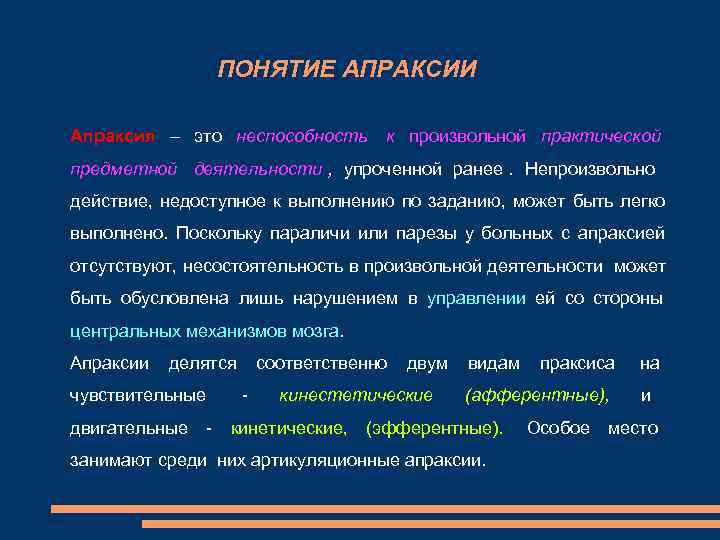 ПОНЯТИЕ АПРАКСИИ

Апраксия – это неспособность к произвольной практической предметной деятельности , упроченной ранее . Непроизвольно действие, недоступное к выполнению по заданию, может быть легко выполнено. Поскольку параличи или парезы у больных с апраксией отсутствуют, несостоятельность в произвольной деятельности может быть обусловлена лишь нарушением в управлении ей со стороны центральных механизмов мозга.

Апраксии делятся соответственно двум видам праксиса на чувствительные - кинестетические (афферентные), и двигательные - кинетические, (эфферентные). Особое место занимают среди них артикуляционные апраксии.